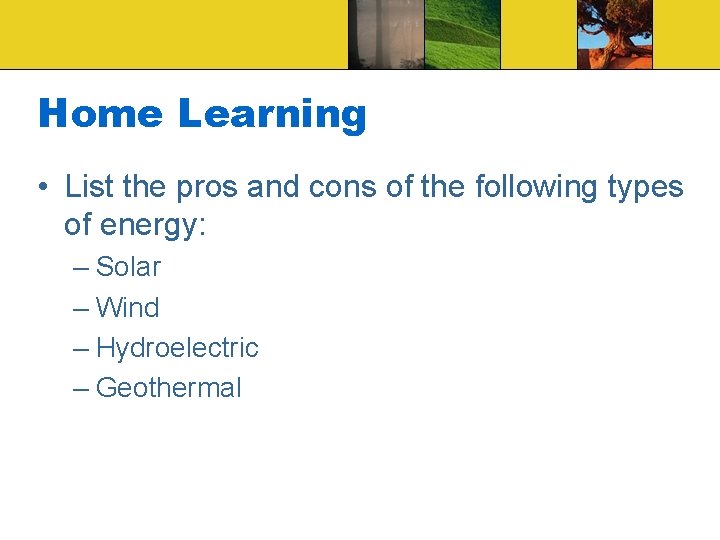 Home Learning

• List the pros and cons of the following types of energy:
– Solar
– Wind
– Hydroelectric
– Geothermal